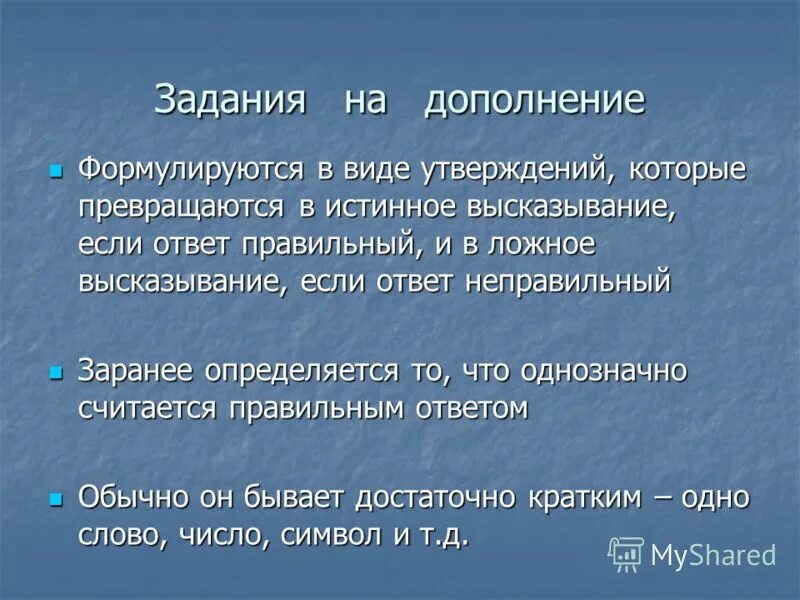 Задания на дополнение

Формулируются в виде утверждений, которые превращаются в истинное высказывание, если ответ правильный, и в ложное высказывание, если ответ неправильный

Заранее определяется то, что однозначно считается правильным ответом

Обычно он бывает достаточно кратким – одно слово, число, символ и т.д.

MyShared